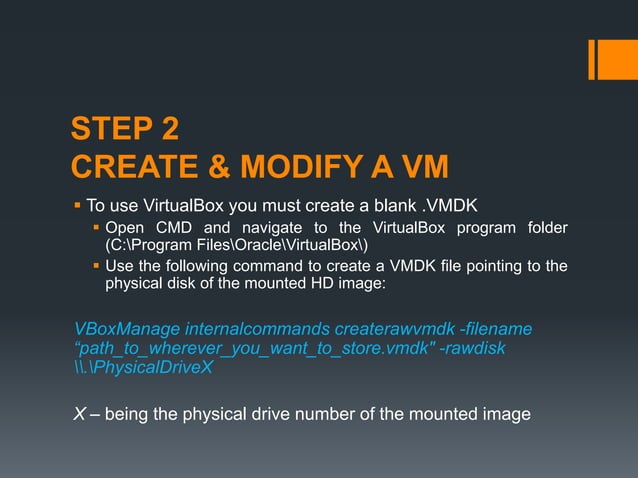 STEP 2
CREATE & MODIFY A VM

▪ To use VirtualBox you must create a blank .VMDK
▪ Open CMD and navigate to the VirtualBox program folder (C:\Program Files\Oracle\VirtualBox\)
▪ Use the following command to create a VMDK file pointing to the physical disk of the mounted HD image:

VBoxManage internalcommands createrawvmdk -filename “path_to_wherever_you_want_to_store.vmdk" -rawdisk \\.\PhysicalDriveX

X – being the physical drive number of the mounted image